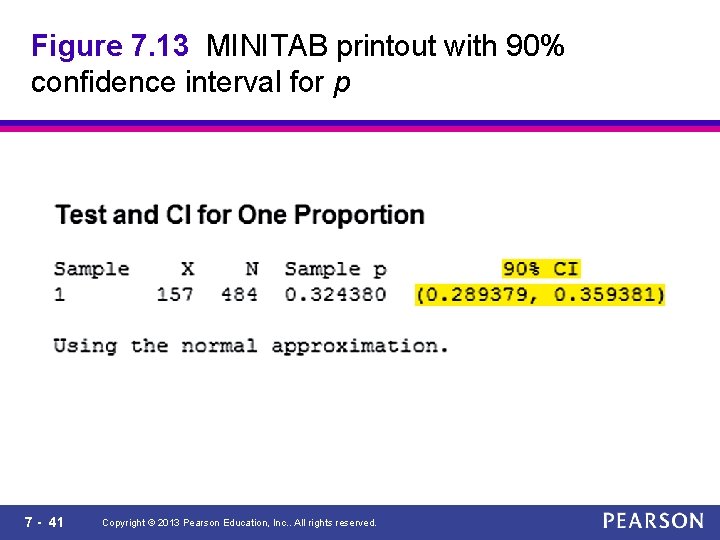 Figure 7.13 MINITAB printout with 90% confidence interval for $p$

Test and CI for One Proportion

| Sample | X | N | Sample p | 90% CI |
|---|---|---|---|---|
| 1 | 157 | 484 | 0.324380 | (0.289379, 0.359381) |

Using the normal approximation.

7 - 41 Copyright © 2013 Pearson Education, Inc.. All rights reserved.

PEARSON